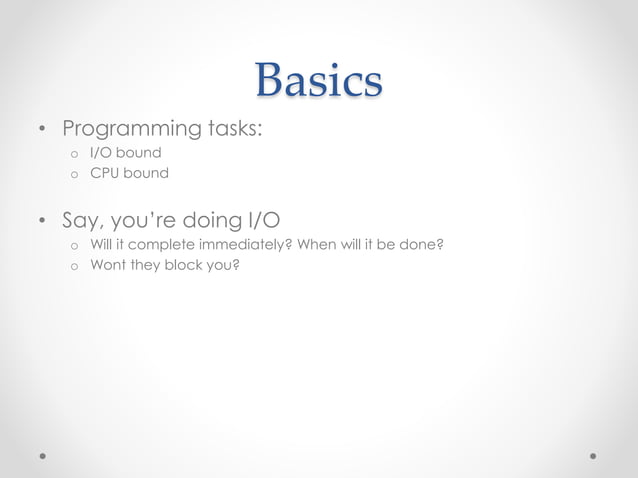 Basics

• Programming tasks:
  o I/O bound
  o CPU bound

• Say, you're doing I/O
  o Will it complete immediately? When will it be done?
  o Wont they block you?